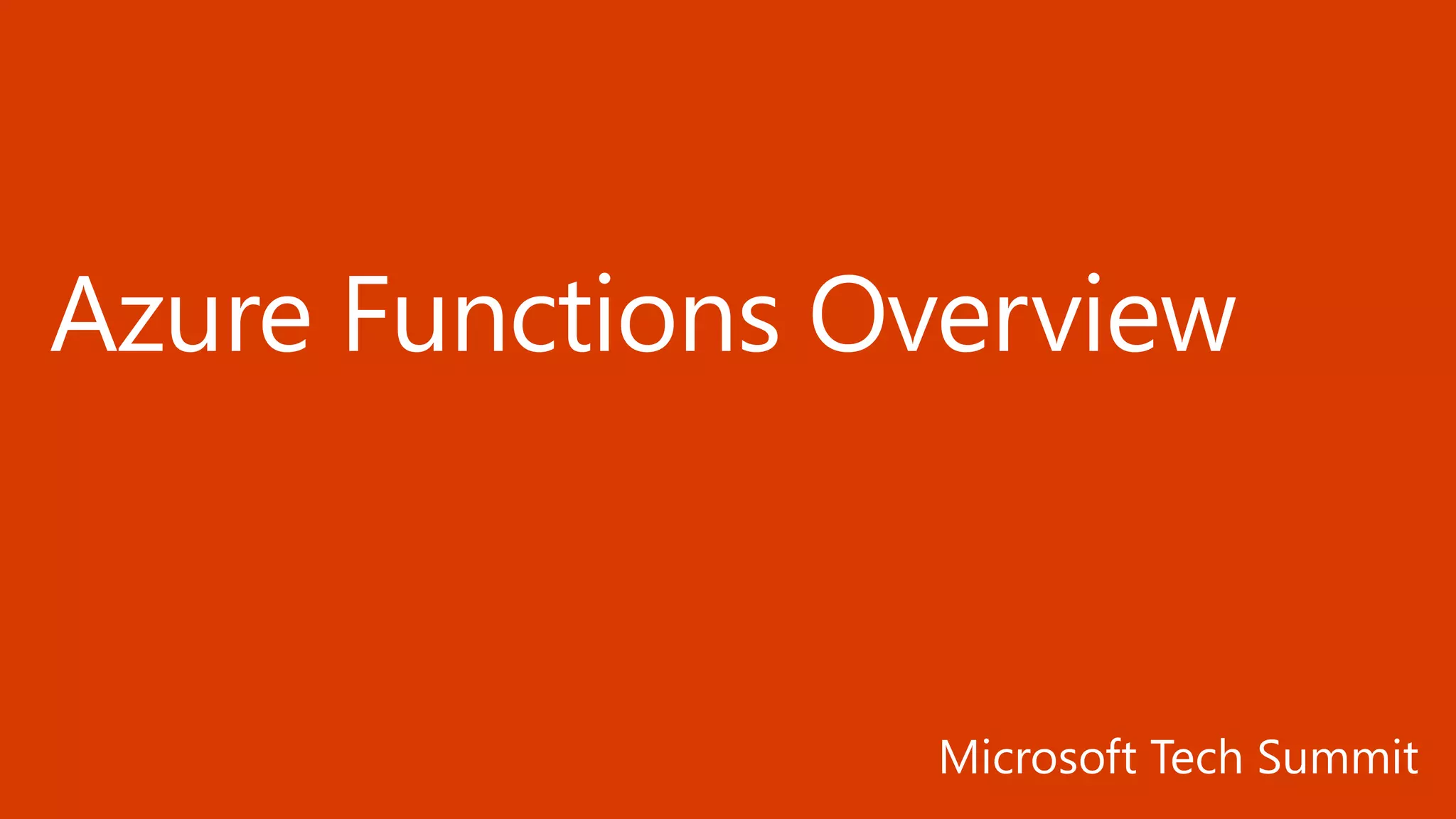 Azure Functions Overview

Microsoft Tech Summit